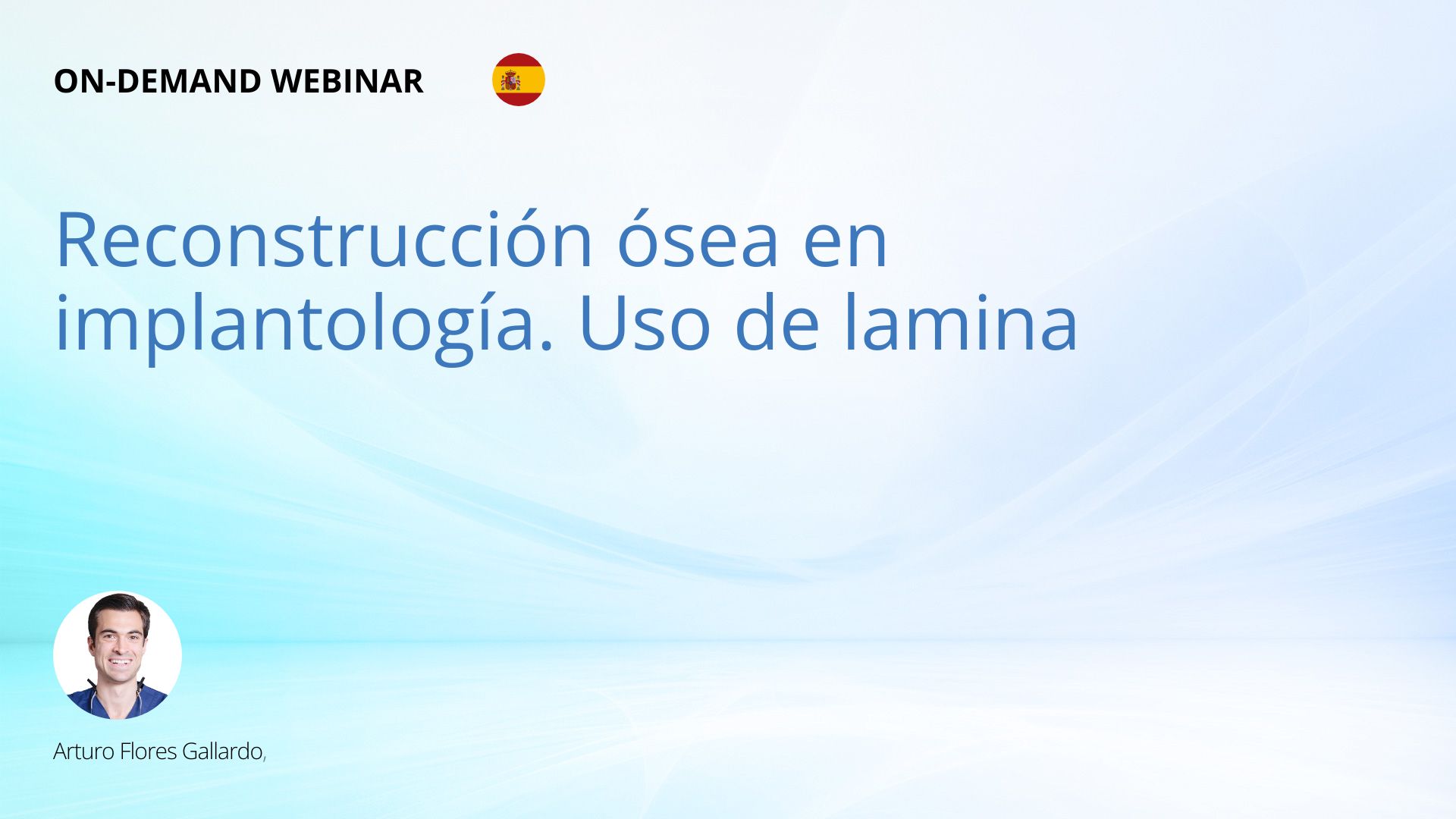 ON-DEMAND WEBINAR

Reconstrucción ósea en implantología. Uso de lamina

Arturo Flores Gallardo,